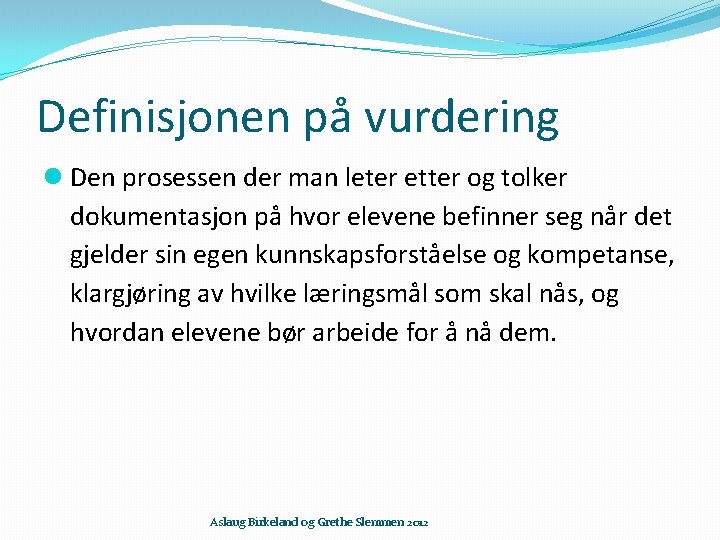 Definisjonen på vurdering

Den prosessen der man leter etter og tolker dokumentasjon på hvor elevene befinner seg når det gjelder sin egen kunnskapsforståelse og kompetanse, klargjøring av hvilke læringsmål som skal nås, og hvordan elevene bør arbeide for å nå dem.

Aslaug Birkeland og Grethe Slemmen 2012